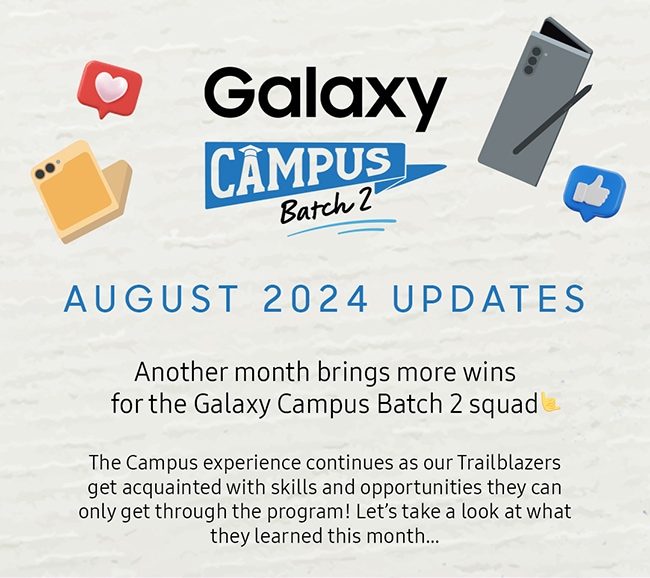 Galaxy

CAMPUS

Batch 2

AUGUST 2024 UPDATES

Another month brings more wins for the Galaxy Campus Batch 2 squad🤙

The Campus experience continues as our Trailblazers get acquainted with skills and opportunities they can only get through the program! Let's take a look at what they learned this month...